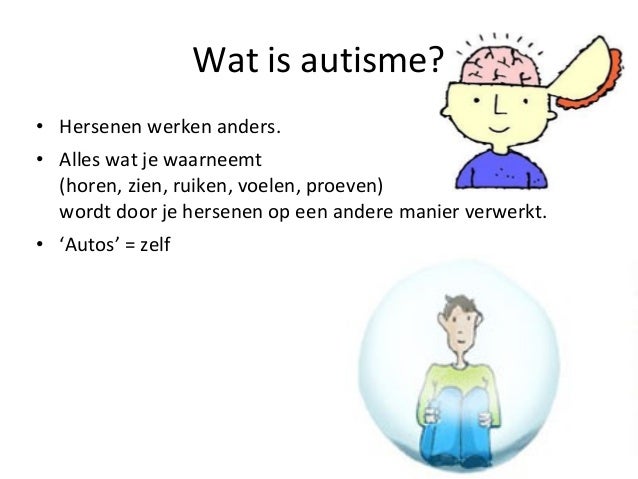 Wat is autisme?

• Hersenen werken anders.

• Alles wat je waarneemt
(horen, zien, ruiken, voelen, proeven)
wordt door je hersenen op een andere manier verwerkt.

• 'Autos' = zelf